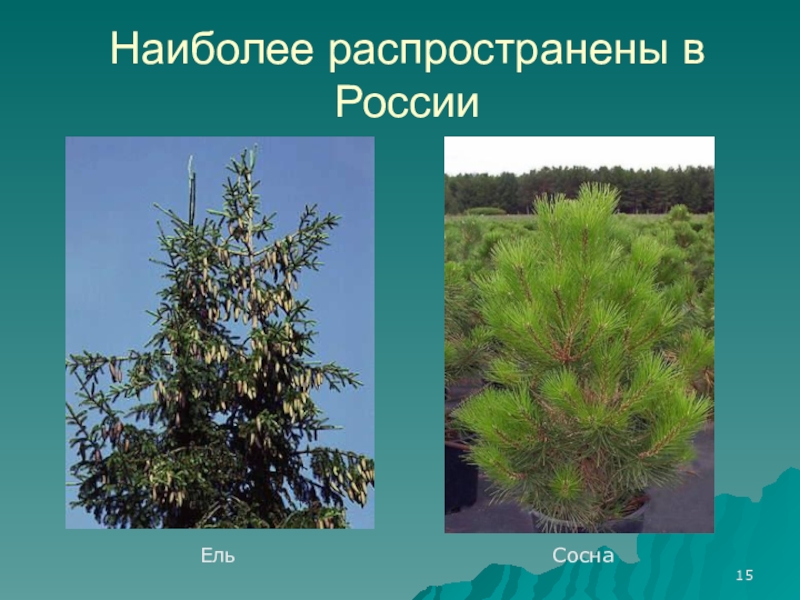 Наиболее распространены в России

Ель

Сосна

15